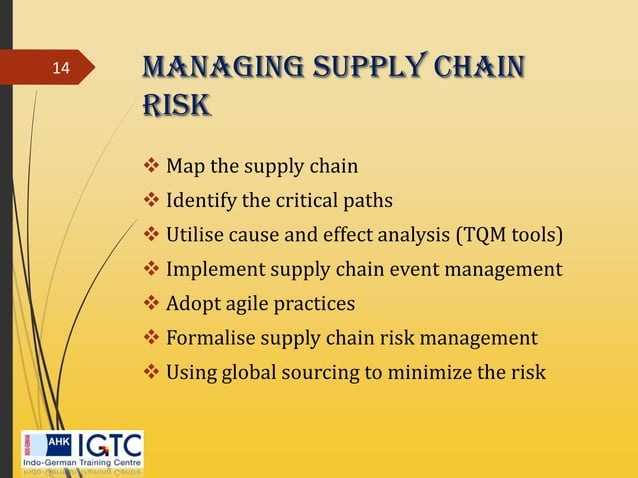 14

MANAGING SUPPLY CHAIN RISK

❖ Map the supply chain
❖ Identify the critical paths
❖ Utilise cause and effect analysis (TQM tools)
❖ Implement supply chain event management
❖ Adopt agile practices
❖ Formalise supply chain risk management
❖ Using global sourcing to minimize the risk

AHK IGTC
Indo-German Training Centre